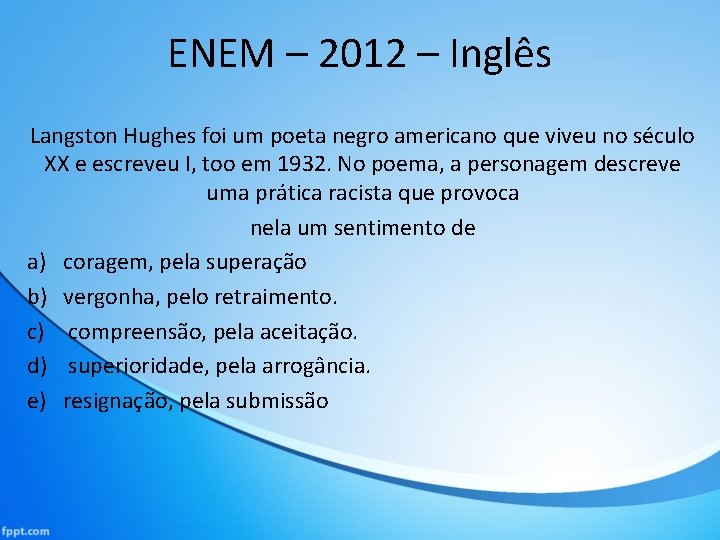 ENEM – 2012 – Inglês

Langston Hughes foi um poeta negro americano que viveu no século XX e escreveu I, too em 1932. No poema, a personagem descreve uma prática racista que provoca

nela um sentimento de

a) coragem, pela superação
b) vergonha, pelo retraimento.
c) compreensão, pela aceitação.
d) superioridade, pela arrogância.
e) resignação, pela submissão

fppt.com